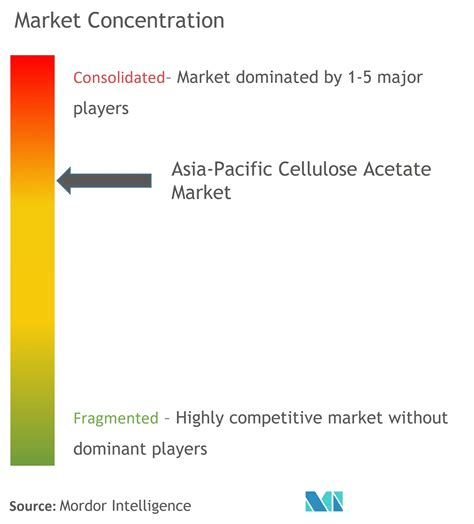 Market Concentration

Consolidated- Market dominated by 1-5 major players

Asia-Pacific Cellulose Acetate Market

Fragmented - Highly competitive market without dominant players

Source: Mordor Intelligence